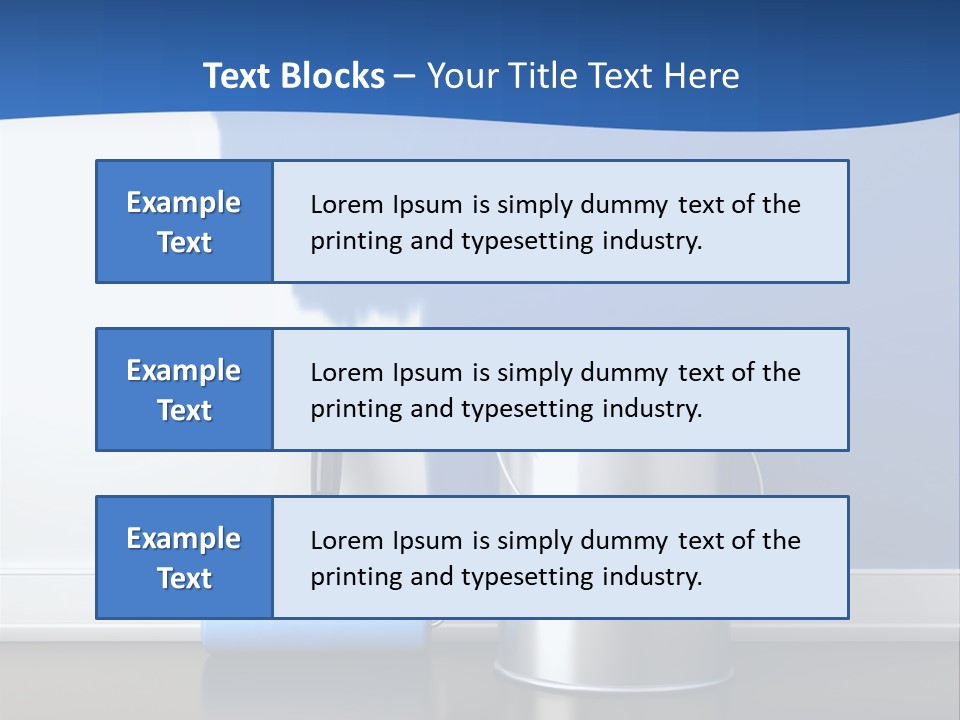 Text Blocks – Your Title Text Here

Example Text

Lorem Ipsum is simply dummy text of the printing and typesetting industry.

Example Text

Lorem Ipsum is simply dummy text of the printing and typesetting industry.

Example Text

Lorem Ipsum is simply dummy text of the printing and typesetting industry.